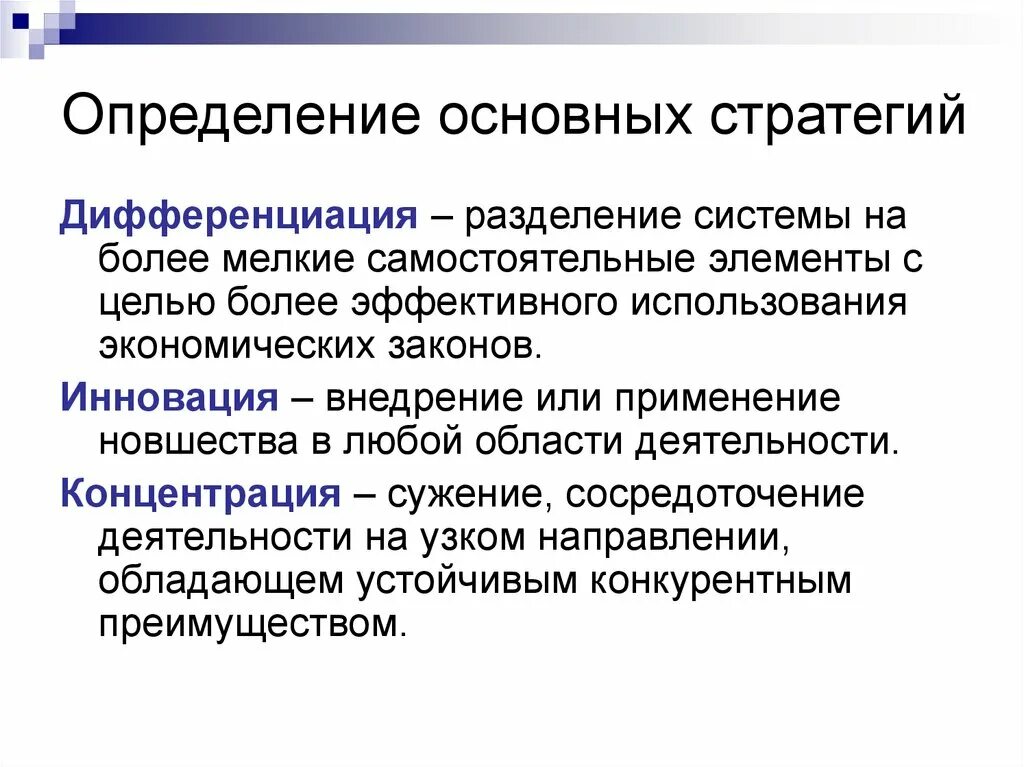 Определение основных стратегий

Дифференциация – разделение системы на более мелкие самостоятельные элементы с целью более эффективного использования экономических законов.

Инновация – внедрение или применение новшества в любой области деятельности.

Концентрация – сужение, сосредоточение деятельности на узком направлении, обладающем устойчивым конкурентным преимуществом.